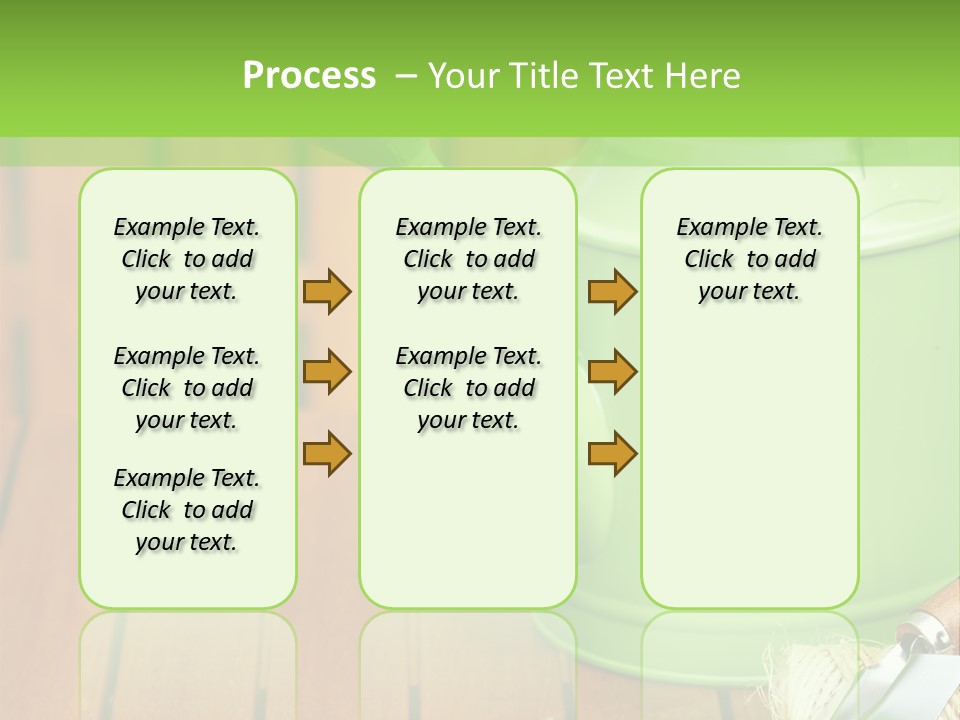 Process – Your Title Text Here

Example Text. Click to add your text.

Example Text. Click to add your text.

Example Text. Click to add your text.

Example Text. Click to add your text.

Example Text. Click to add your text.

Example Text. Click to add your text.